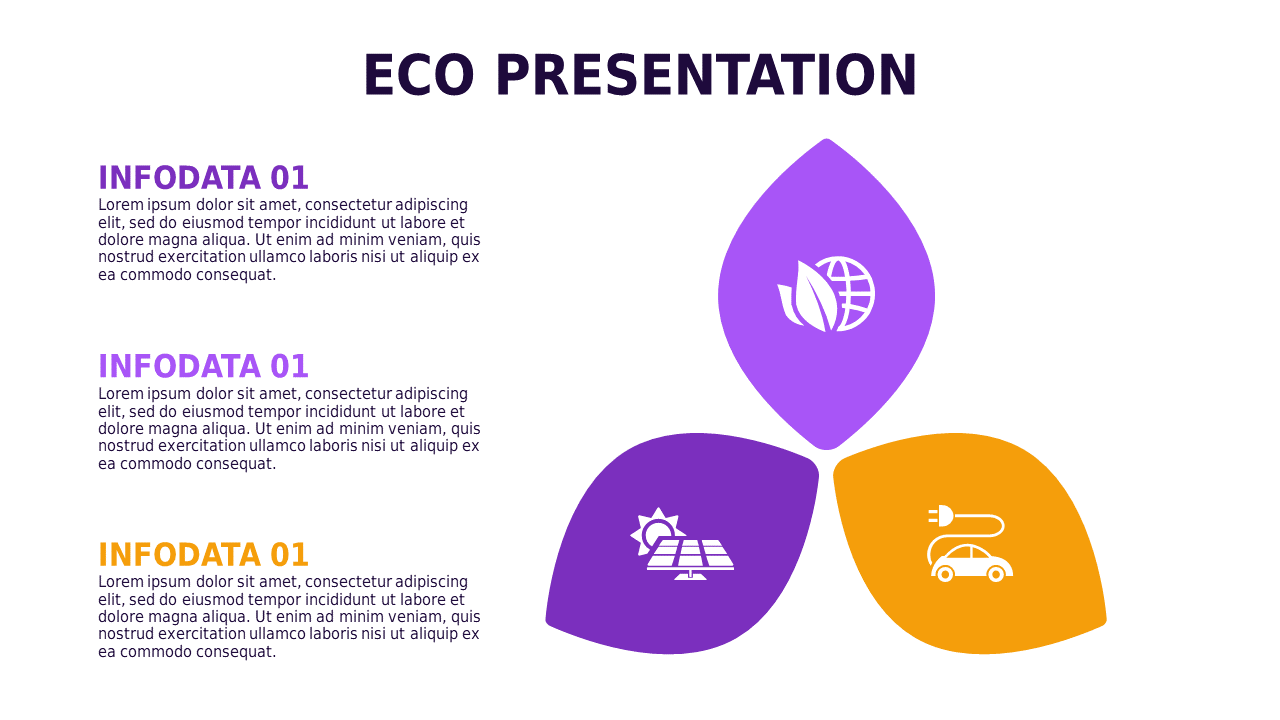 ECO PRESENTATION

INFODATA 01
Lorem ipsum dolor sit amet, consectetur adipiscing elit, sed do eiusmod tempor incididunt ut labore et dolore magna aliqua. Ut enim ad minim veniam, quis nostrud exercitation ullamco laboris nisi ut aliquip ex ea commodo consequat.

INFODATA 01
Lorem ipsum dolor sit amet, consectetur adipiscing elit, sed do eiusmod tempor incididunt ut labore et dolore magna aliqua. Ut enim ad minim veniam, quis nostrud exercitation ullamco laboris nisi ut aliquip ex ea commodo consequat.

INFODATA 01
Lorem ipsum dolor sit amet, consectetur adipiscing elit, sed do eiusmod tempor incididunt ut labore et dolore magna aliqua. Ut enim ad minim veniam, quis nostrud exercitation ullamco laboris nisi ut aliquip ex ea commodo consequat.